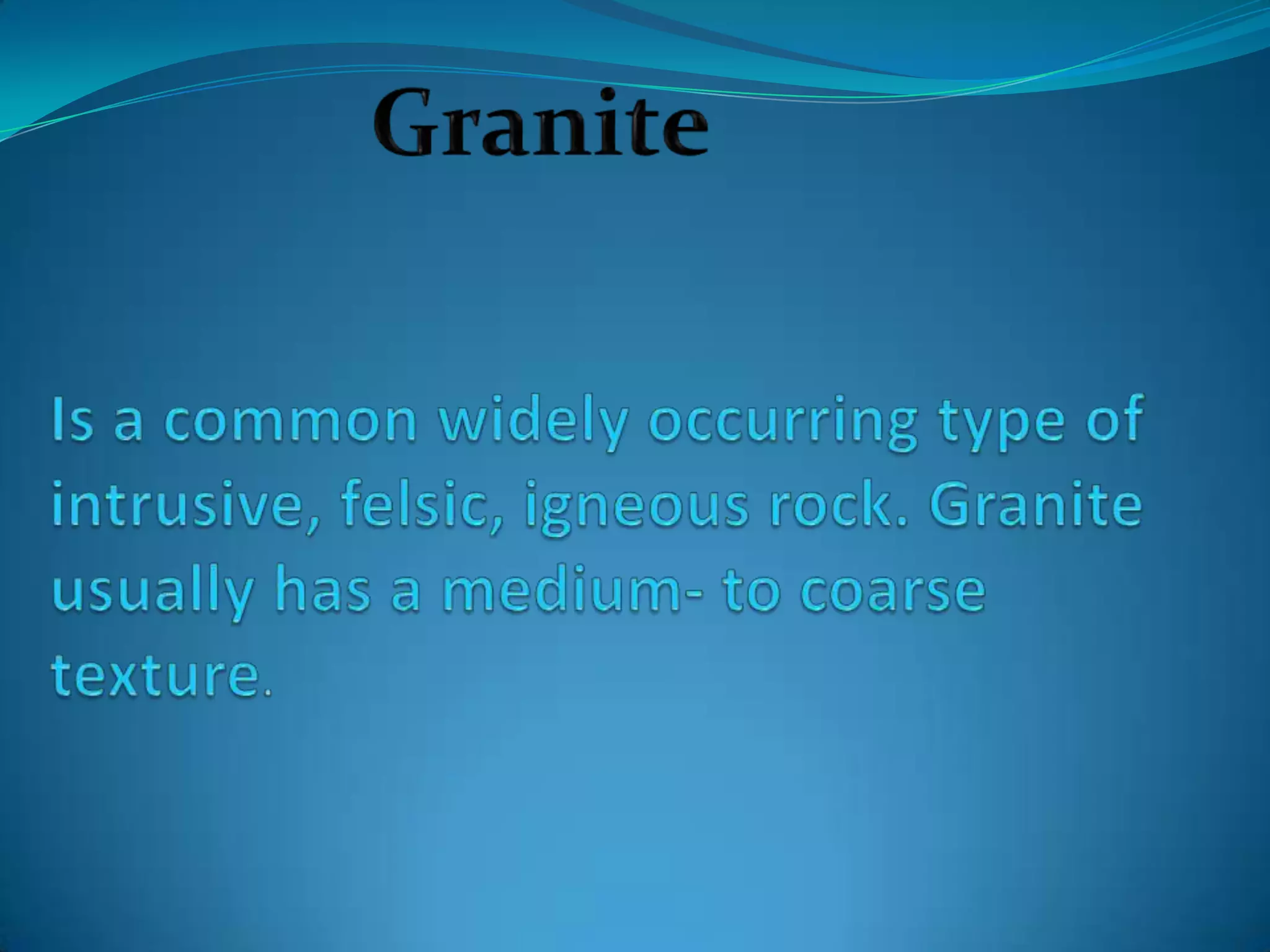 Granite

Is a common widely occurring type of intrusive, felsic, igneous rock. Granite usually has a medium- to coarse texture.